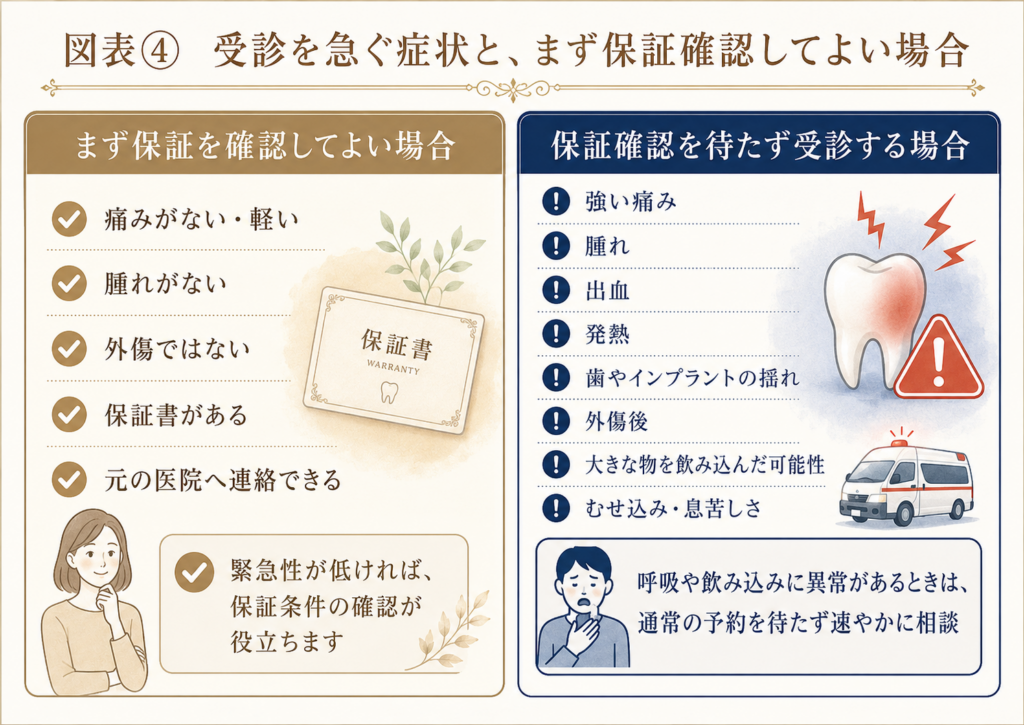 図表④　受診を急ぐ症状と、まず保証確認してよい場合

まず保証を確認してよい場合

痛みがない・軽い

腫れがない

外傷ではない

保証書がある

元の医院へ連絡できる

保証書
WARRANTY

緊急性が低ければ、保証条件の確認が役立ちます

保証確認を待たず受診する場合

強い痛み

腫れ

出血

発熱

歯やインプラントの揺れ

外傷後

大きな物を飲み込んだ可能性

むせ込み・息苦しさ

呼吸や飲み込みに異常があるときは、通常の予約を待たず速やかに相談